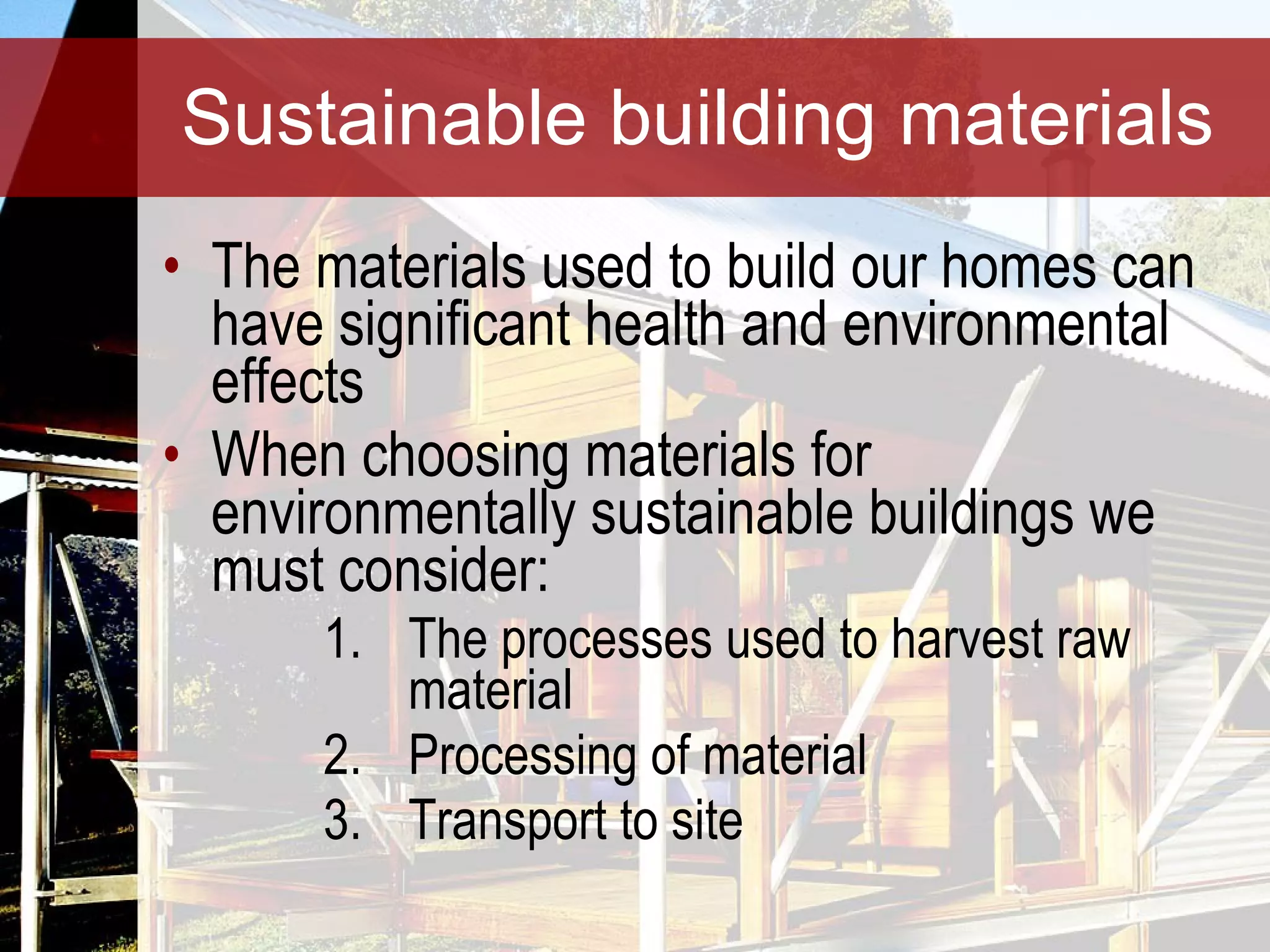 Sustainable building materials

• The materials used to build our homes can have significant health and environmental effects

• When choosing materials for environmentally sustainable buildings we must consider:

1. The processes used to harvest raw material
2. Processing of material
3. Transport to site